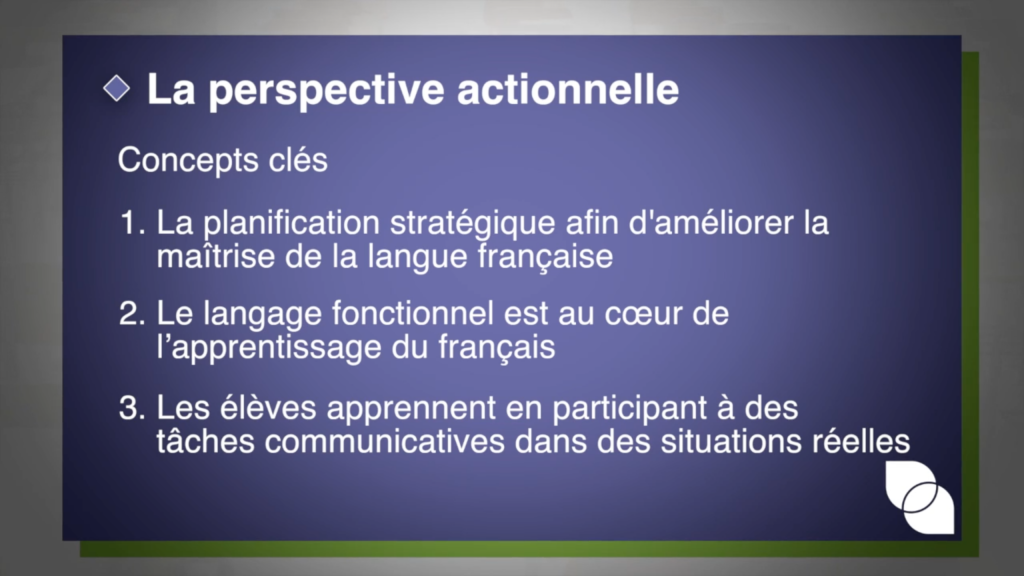 La perspective actionnelle

Concepts clés

1. La planification stratégique afin d'améliorer la maîtrise de la langue française

2. Le langage fonctionnel est au cœur de l'apprentissage du français

3. Les élèves apprennent en participant à des tâches communicatives dans des situations réelles